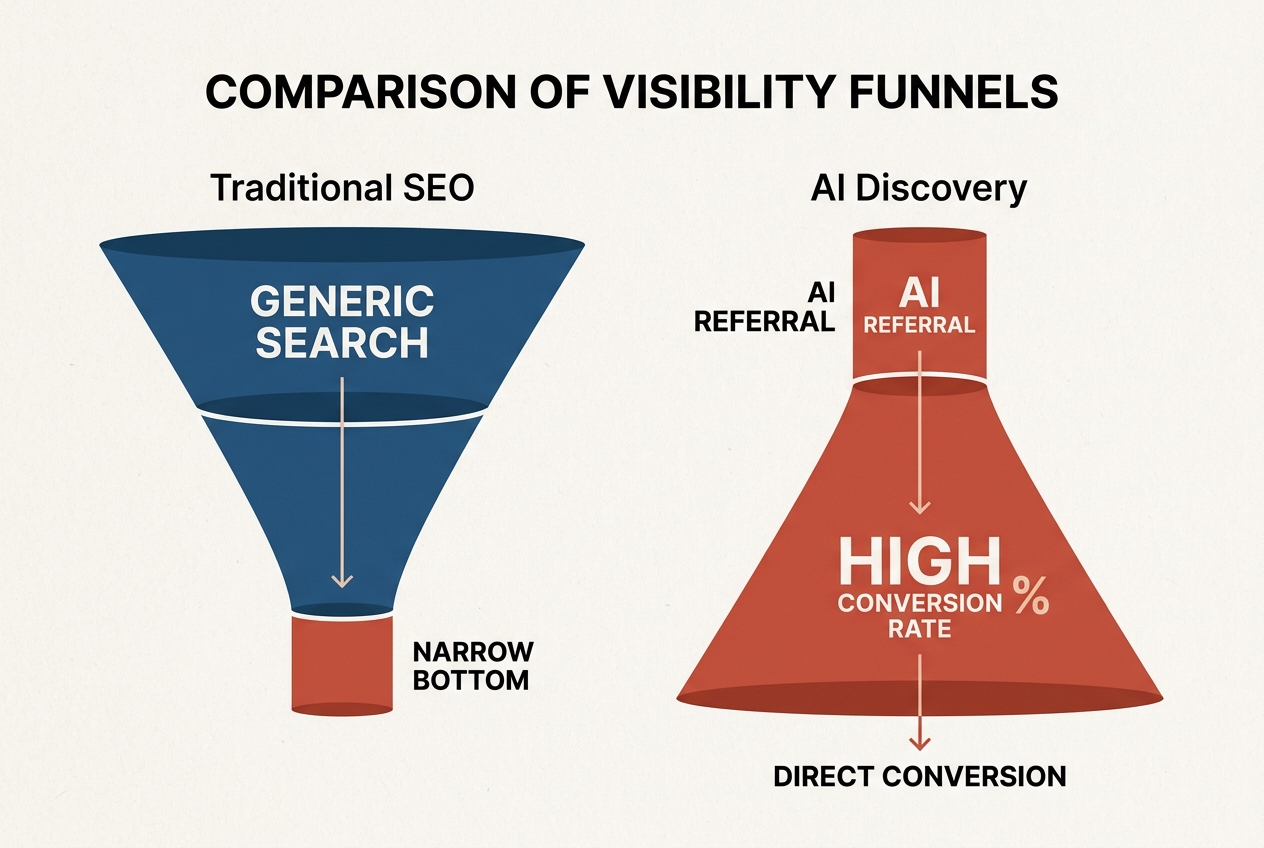 COMPARISON OF VISIBILITY FUNNELS

Traditional SEO

GENERIC SEARCH

NARROW BOTTOM

AI Discovery

AI REFERRAL

AI REFERRAL

HIGH CONVERSION RATE %

DIRECT CONVERSION